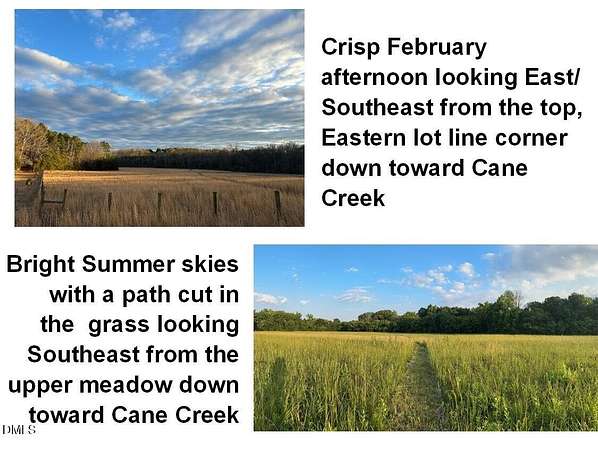 Crisp February afternoon looking East/ Southeast from the top, Eastern lot line corner down toward Cane Creek

Bright Summer skies with a path cut in the grass looking Southeast from the upper meadow down toward Cane Creek

DMLS